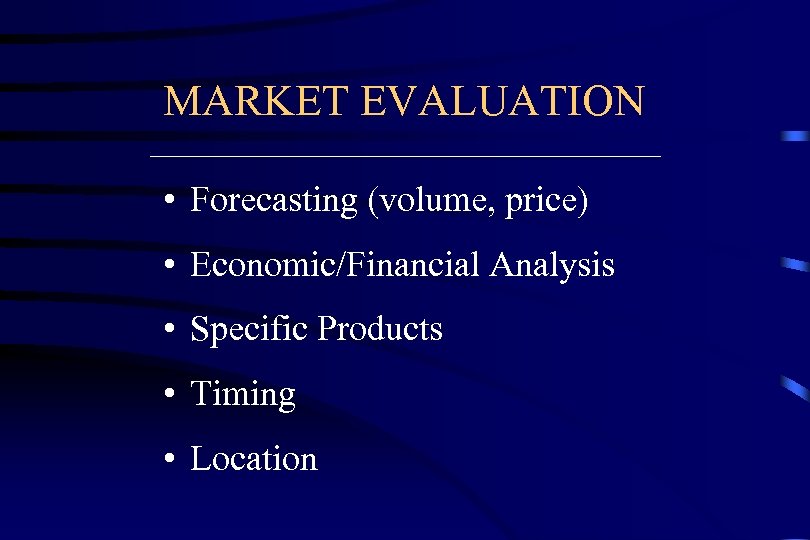 MARKET EVALUATION

• Forecasting (volume, price)
• Economic/Financial Analysis
• Specific Products
• Timing
• Location